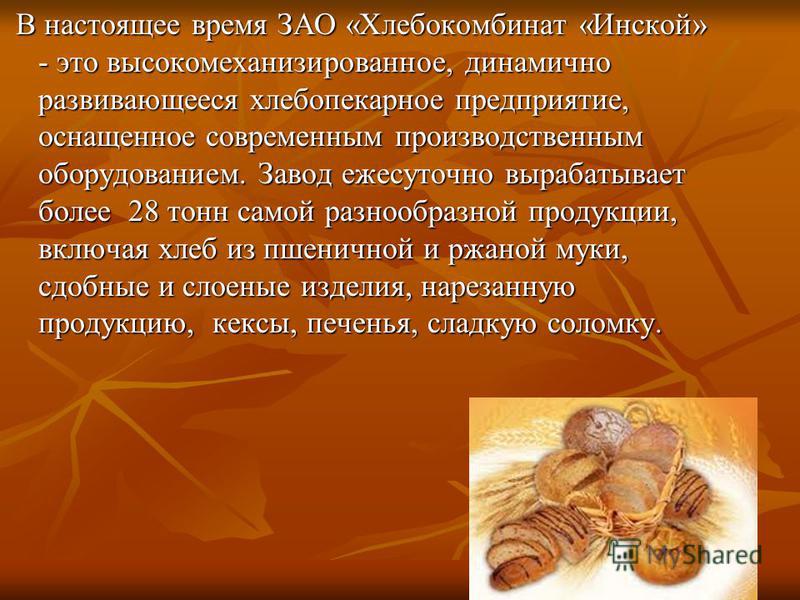 В настоящее время ЗАО «Хлебокомбинат «Инской» - это высокомеханизированное, динамично развивающееся хлебопекарное предприятие, оснащенное современным производственным оборудованием. Завод ежесуточно вырабатывает более 28 тонн самой разнообразной продукции, включая хлеб из пшеничной и ржаной муки, сдобные и слоеные изделия, нарезанную продукцию, кексы, печенья, сладкую соломку.

MyShared